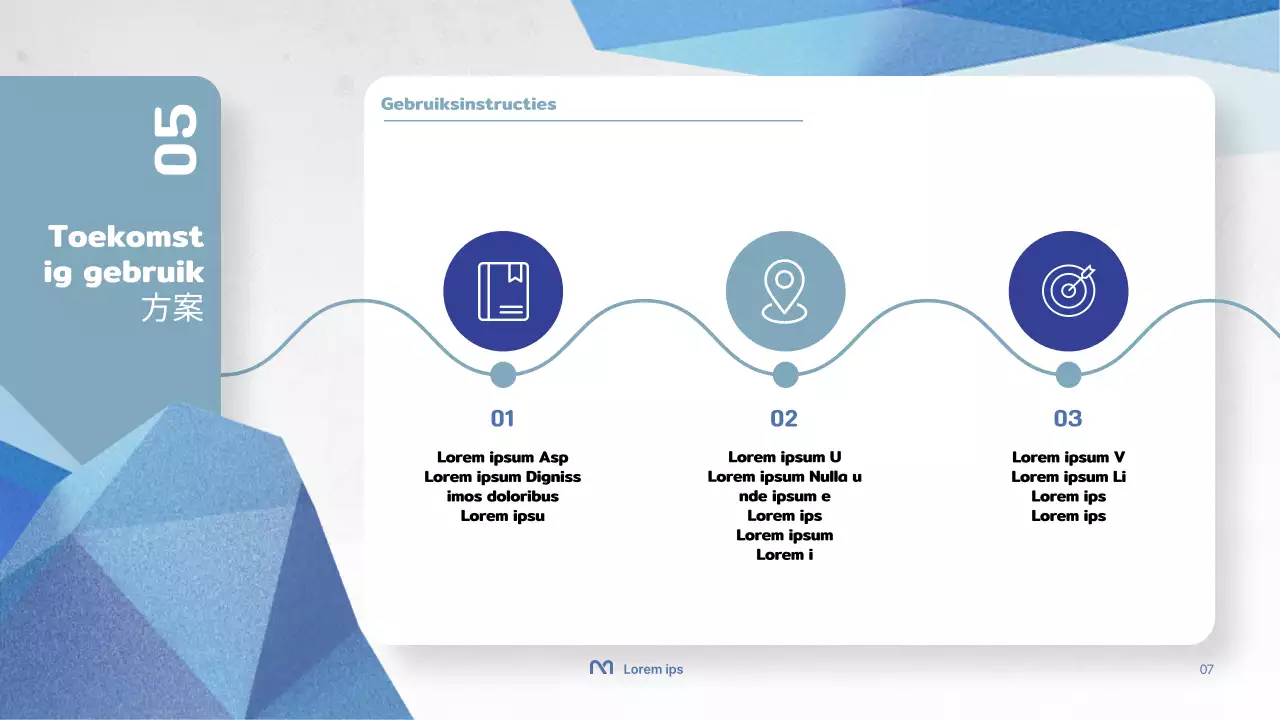 05

Toekomstig gebruik 方案

Gebruiksinstructies

01

Lorem ipsum Asp Lorem ipsum Digniss imos doloribus Lorem ipsu

02

Lorem ipsum U Lorem ipsum Nulla u nde ipsum e Lorem ips Lorem ipsum Lorem i

03

Lorem ipsum V Lorem ipsum Li Lorem ips Lorem ips

Lorem ips

07